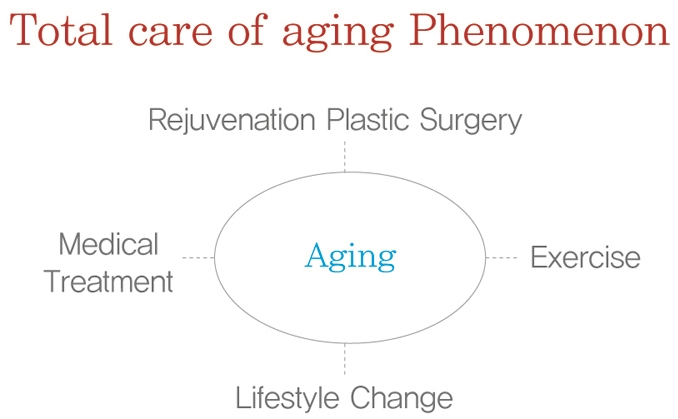 Total care of aging Phenomenon

Rejuvenation Plastic Surgery

Medical Treatment

Aging

Exercise

Lifestyle Change